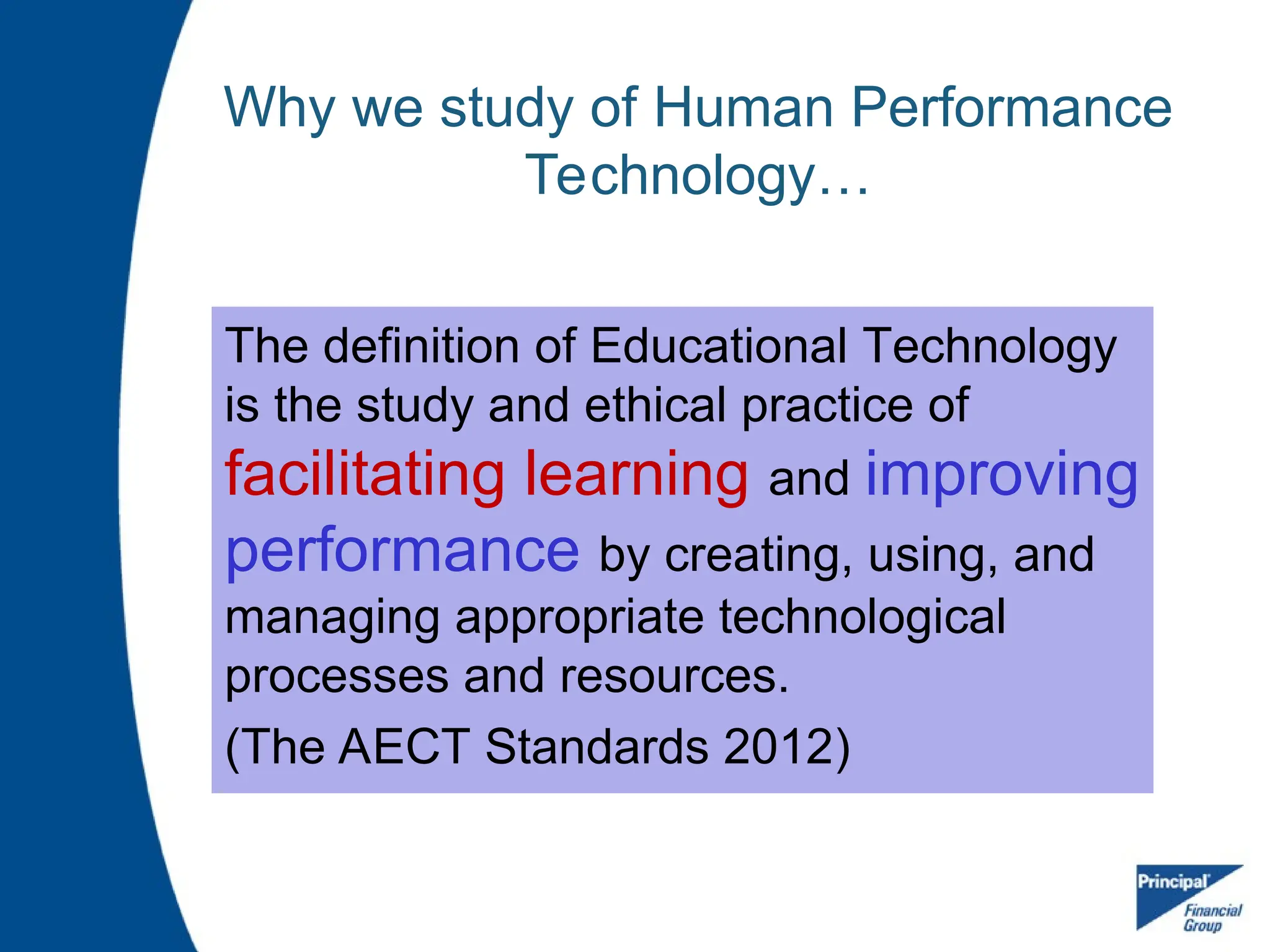 Why we study of Human Performance Technology…

The definition of Educational Technology is the study and ethical practice of facilitating learning and improving performance by creating, using, and managing appropriate technological processes and resources.

(The AECT Standards 2012)

Principal Financial Group